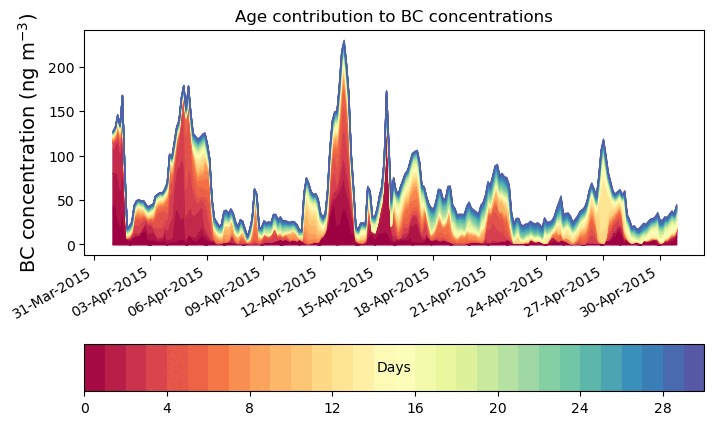 Age contribution to BC concentrations

BC concentration (ng m$^{-3}$)

200
150
100
50
0

31-Mar-2015
03-Apr-2015
06-Apr-2015
09-Apr-2015
12-Apr-2015
15-Apr-2015
18-Apr-2015
21-Apr-2015
24-Apr-2015
27-Apr-2015
30-Apr-2015

Days

0
4
8
12
16
20
24
28